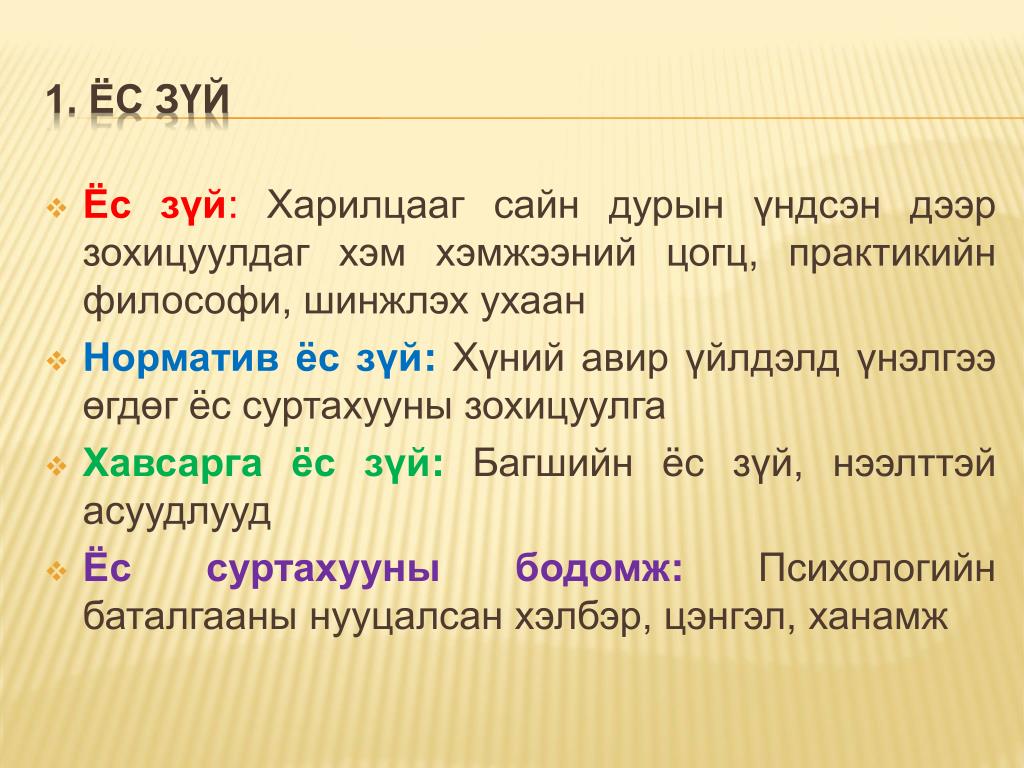 1. ЁС ЗҮЙ

Ёс зүй: Харилцааг сайн дурын үндсэн дээр зохицуулдаг хэм хэмжээний цогц, практикийн философи, шинжлэх ухаан

Норматив ёс зүй: Хүний авир үйлдэлд үнэлгээ өгдөг ёс суртахууны зохицуулга

Хавсарга ёс зүй: Багшийн ёс зүй, нээлттэй асуудлууд

Ёс суртахууны бодомж: Психологийн баталгааны нууцалсан хэлбэр, цэнгэл, ханамж